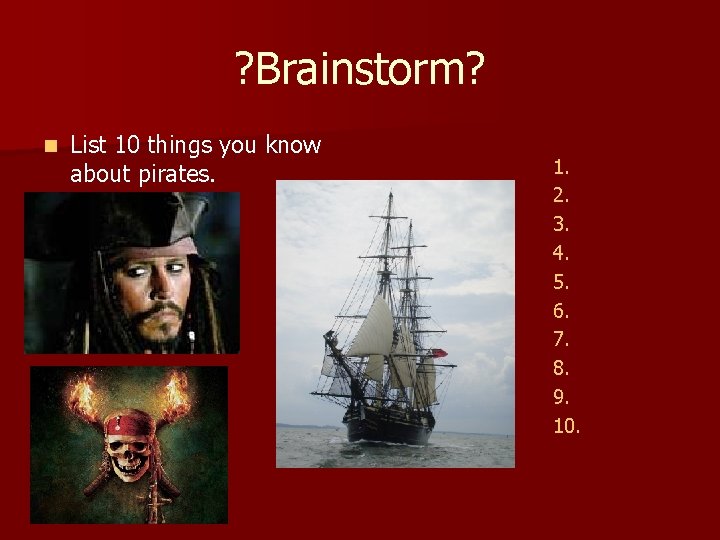 ?Brainstorm?

List 10 things you know about pirates.

1.
2.
3.
4.
5.
6.
7.
8.
9.
10.